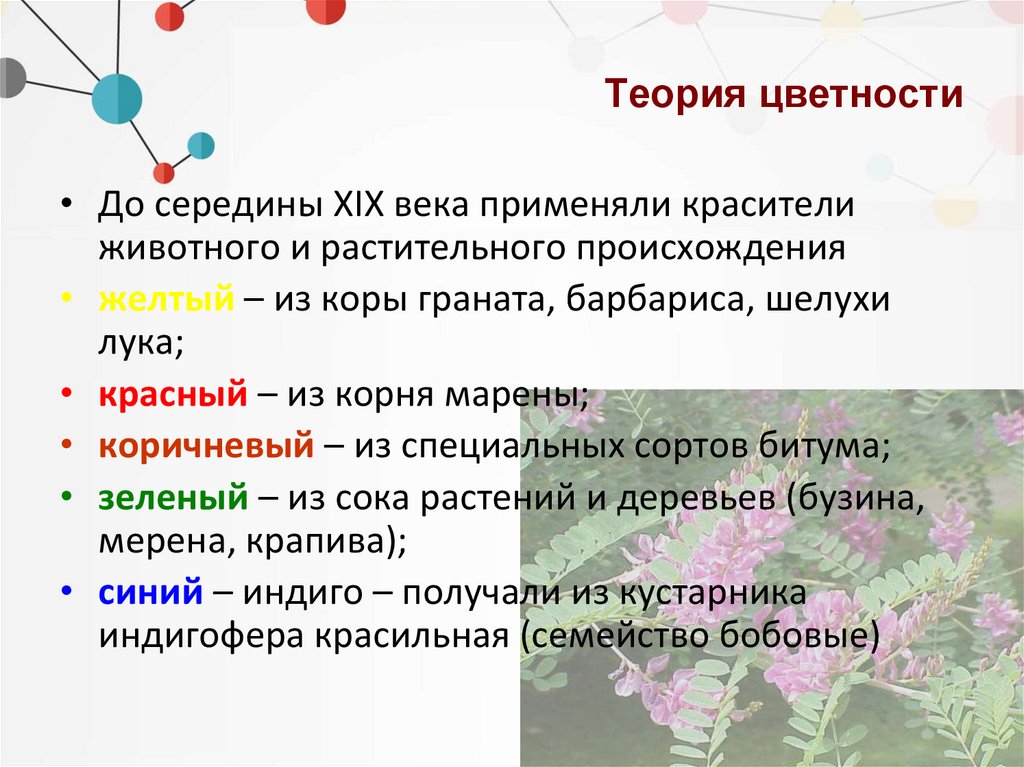 Теория цветности

• До середины XIX века применяли красители животного и растительного происхождения
• желтый – из коры граната, барбариса, шелухи лука;
• красный – из корня марены;
• коричневый – из специальных сортов битума;
• зеленый – из сока растений и деревьев (бузина, мерена, крапива);
• синий – индиго – получали из кустарника индигофера красильная (семейство бобовые)